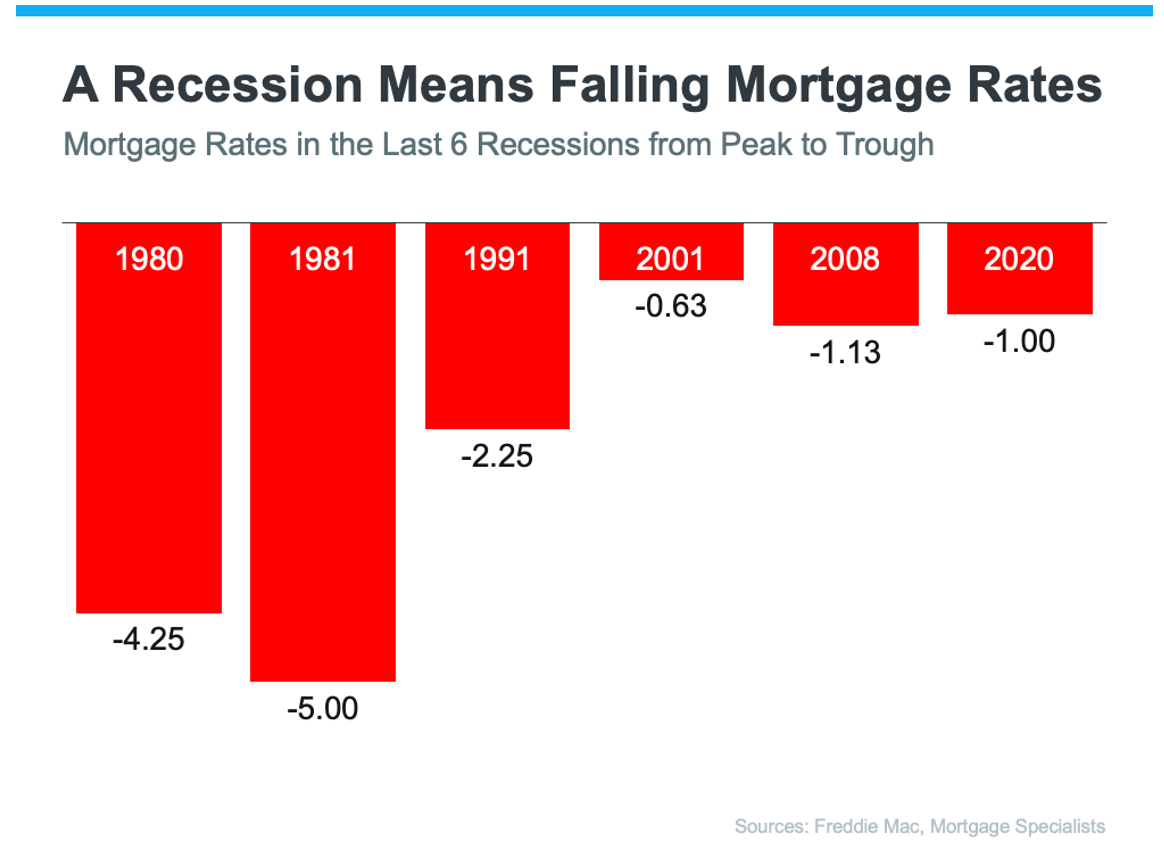 A Recession Means Falling Mortgage Rates

Mortgage Rates in the Last 6 Recessions from Peak to Trough

1980
-4.25

1981
-5.00

1991
-2.25

2001
-0.63

2008
-1.13

2020
-1.00

Sources: Freddie Mac, Mortgage Specialists